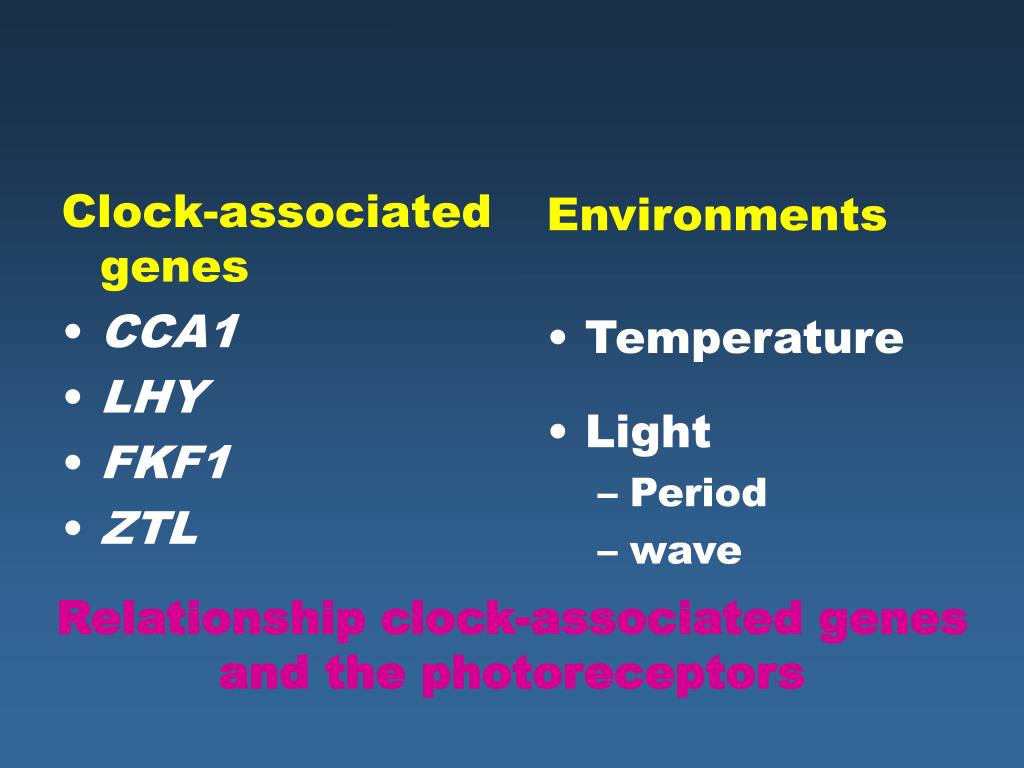 Clock-associated genes
• CCA1
• LHY
• FKF1
• ZTL

Environments

• Temperature
• Light
– Period
– wave

Relationship clock-associated genes and the photoreceptors